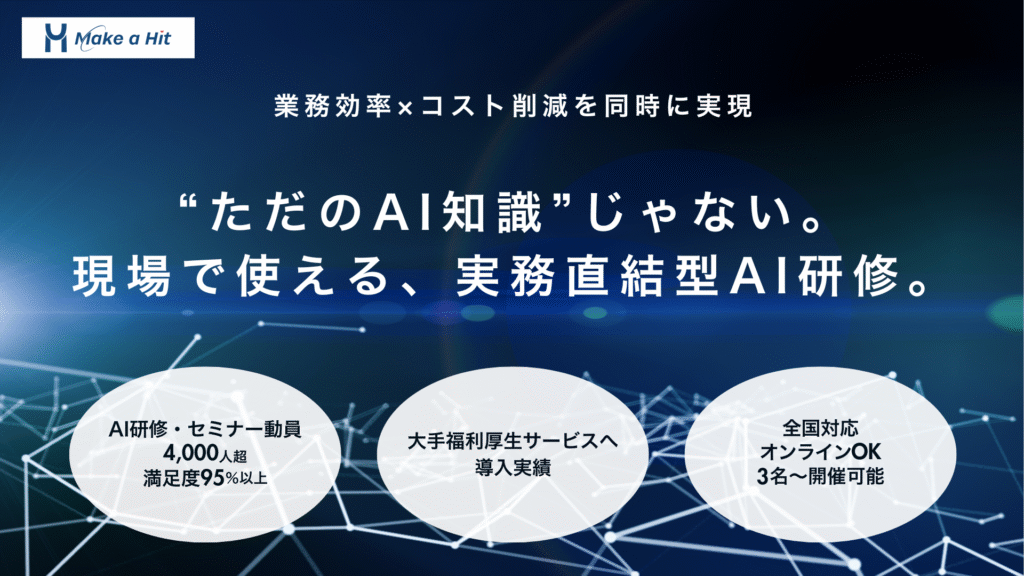 Make a Hit

業務効率×コスト削減を同時に実現

“ただのAI知識”じゃない。
現場で使える、実務直結型AI研修。

AI研修・セミナー動員
4,000人超
満足度95%以上

大手福利厚生サービスへ
導入実績

全国対応
オンラインOK
3名〜開催可能